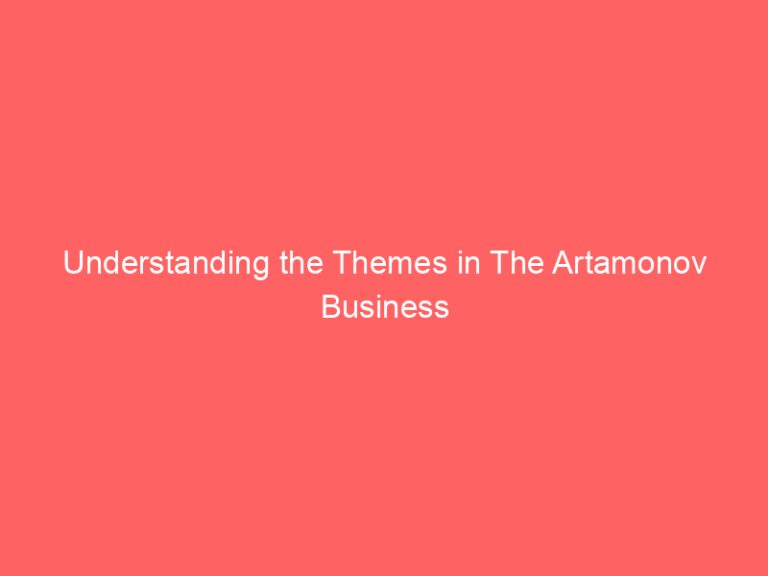 Understanding the Themes in The Artamonov Business